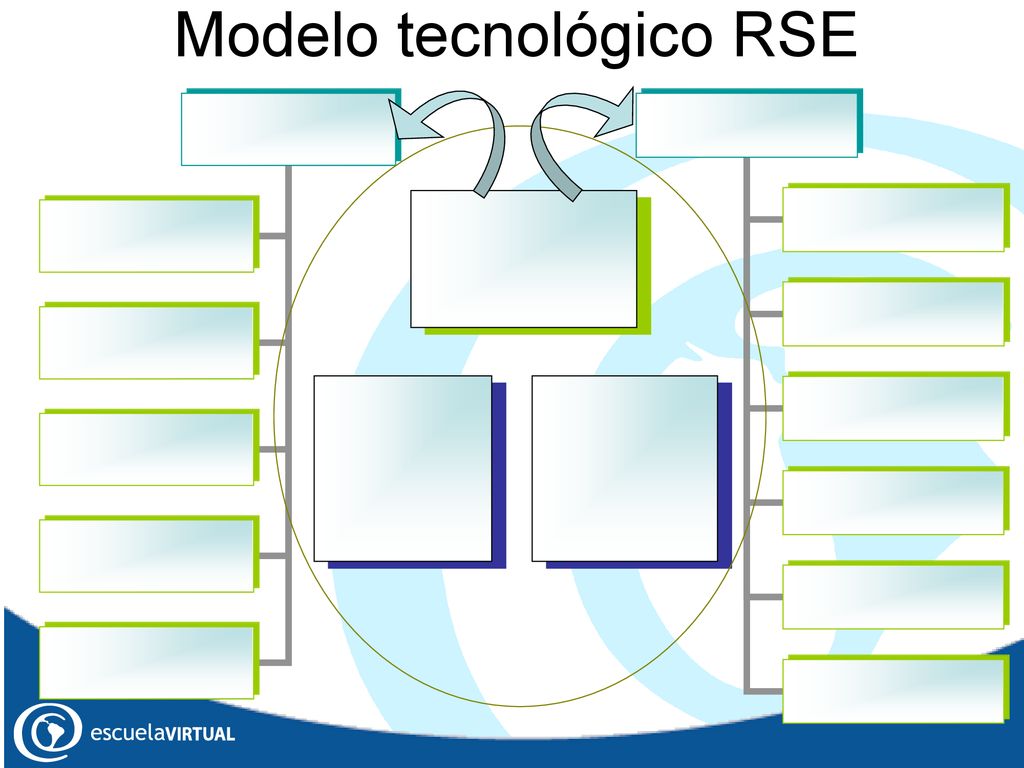 Modelo tecnológico RSE

escuelaVIRTUAL